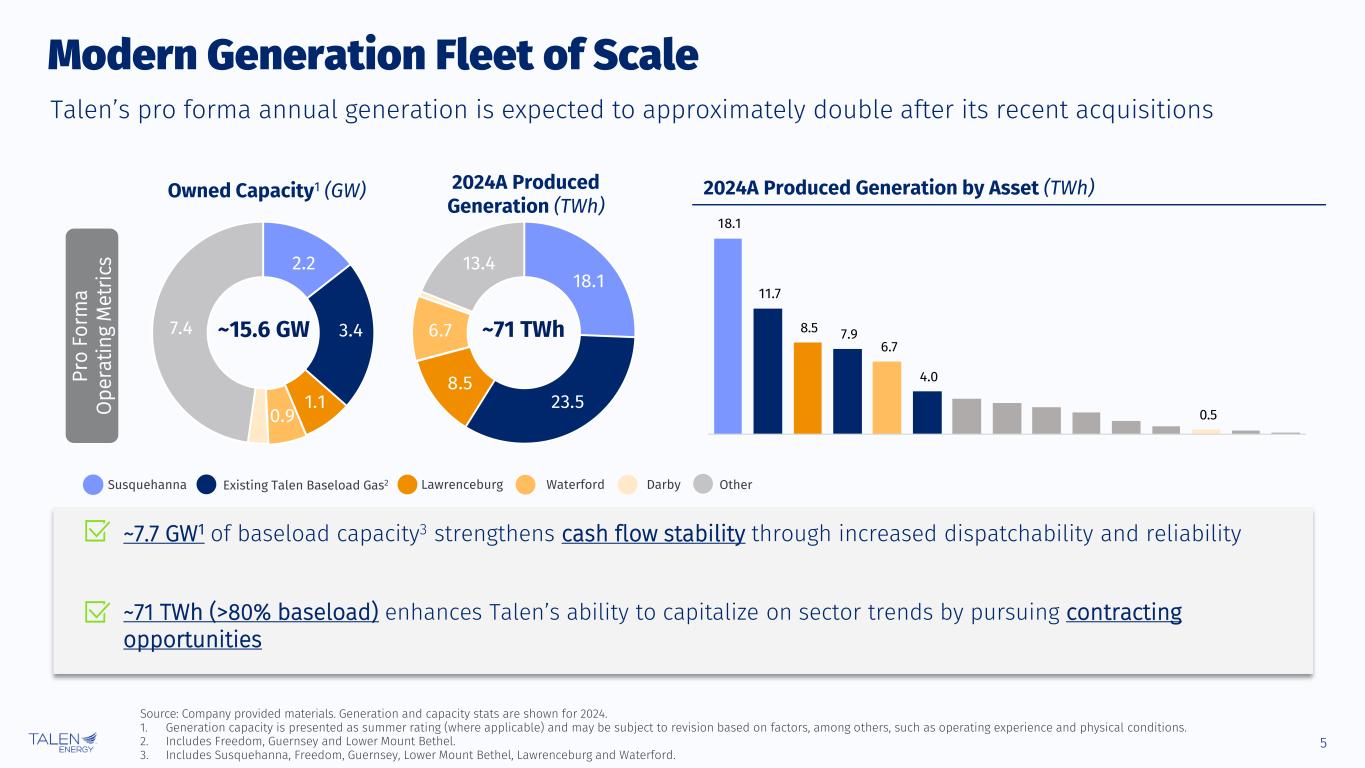 Modern Generation Fleet of Scale

Talen's pro forma annual generation is expected to approximately double after its recent acquisitions

Pro Forma Operating Metrics

Owned Capacity$^1$ (GW)

2.2
3.4
1.1
0.9
7.4
~15.6 GW

2024A Produced Generation (TWh)

18.1
23.5
8.5
6.7
13.4
~71 TWh

2024A Produced Generation by Asset (TWh)

18.1
11.7
8.5
7.9
6.7
4.0
0.5

Susquehanna
Existing Talen Baseload Gas$^2$
Lawrenceburg
Waterford
Darby
Other

~7.7 GW$^1$ of baseload capacity$^3$ strengthens cash flow stability through increased dispatchability and reliability

~71 TWh (>80% baseload) enhances Talen's ability to capitalize on sector trends by pursuing contracting opportunities

Source: Company provided materials. Generation and capacity stats are shown for 2024.
1. Generation capacity is presented as summer rating (where applicable) and may be subject to revision based on factors, among others, such as operating experience and physical conditions.
2. Includes Freedom, Guernsey and Lower Mount Bethel.
3. Includes Susquehanna, Freedom, Guernsey, Lower Mount Bethel, Lawrenceburg and Waterford.

TALEN ENERGY

5